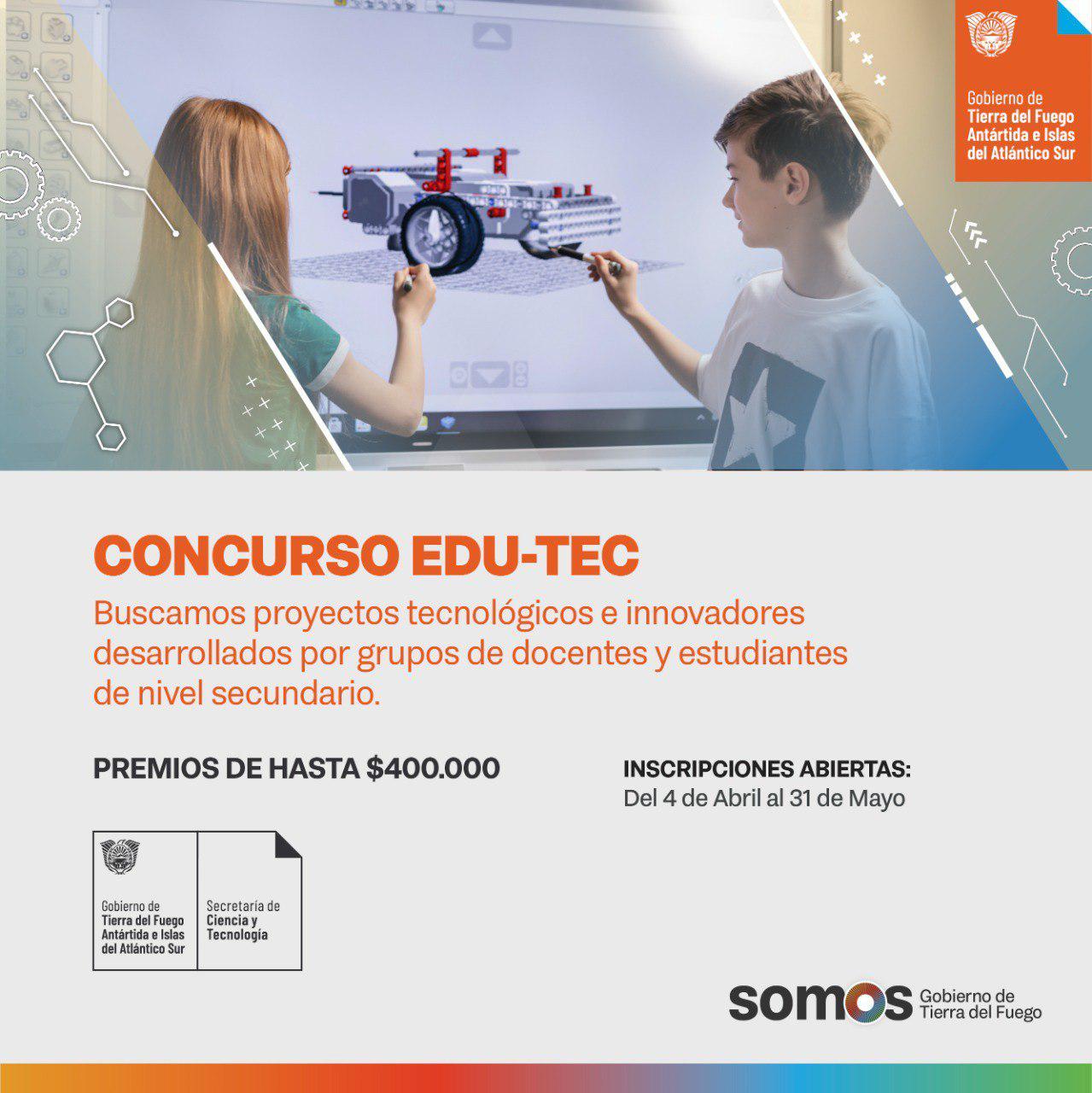 Gobierno de
Tierra del Fuego
Antártida e Islas
del Atlántico Sur

CONCURSO EDU-TEC

Buscamos proyectos tecnológicos e innovadores desarrollados por grupos de docentes y estudiantes de nivel secundario.

PREMIOS DE HASTA $400.000

INSCRIPCIONES ABIERTAS:
Del 4 de Abril al 31 de Mayo

Gobierno de
Tierra del Fuego
Antártida e Islas
del Atlántico Sur

Secretaría de
Ciencia y
Tecnología

somos Gobierno de Tierra del Fuego